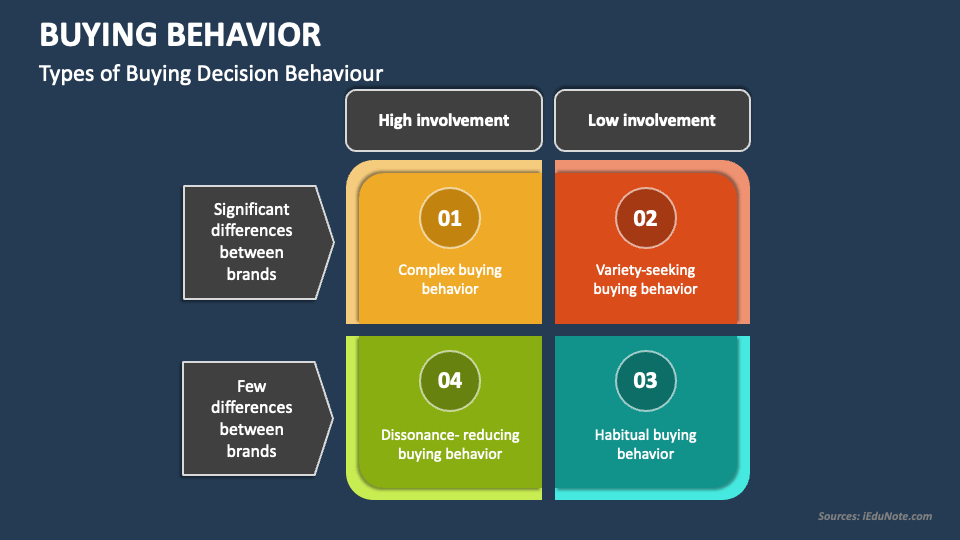 BUYING BEHAVIOR

Types of Buying Decision Behaviour

High involvement

Low involvement

Significant differences between brands

01

Complex buying behavior

02

Variety-seeking buying behavior

Few differences between brands

04

Dissonance- reducing buying behavior

03

Habitual buying behavior

Sources: iEduNote.com